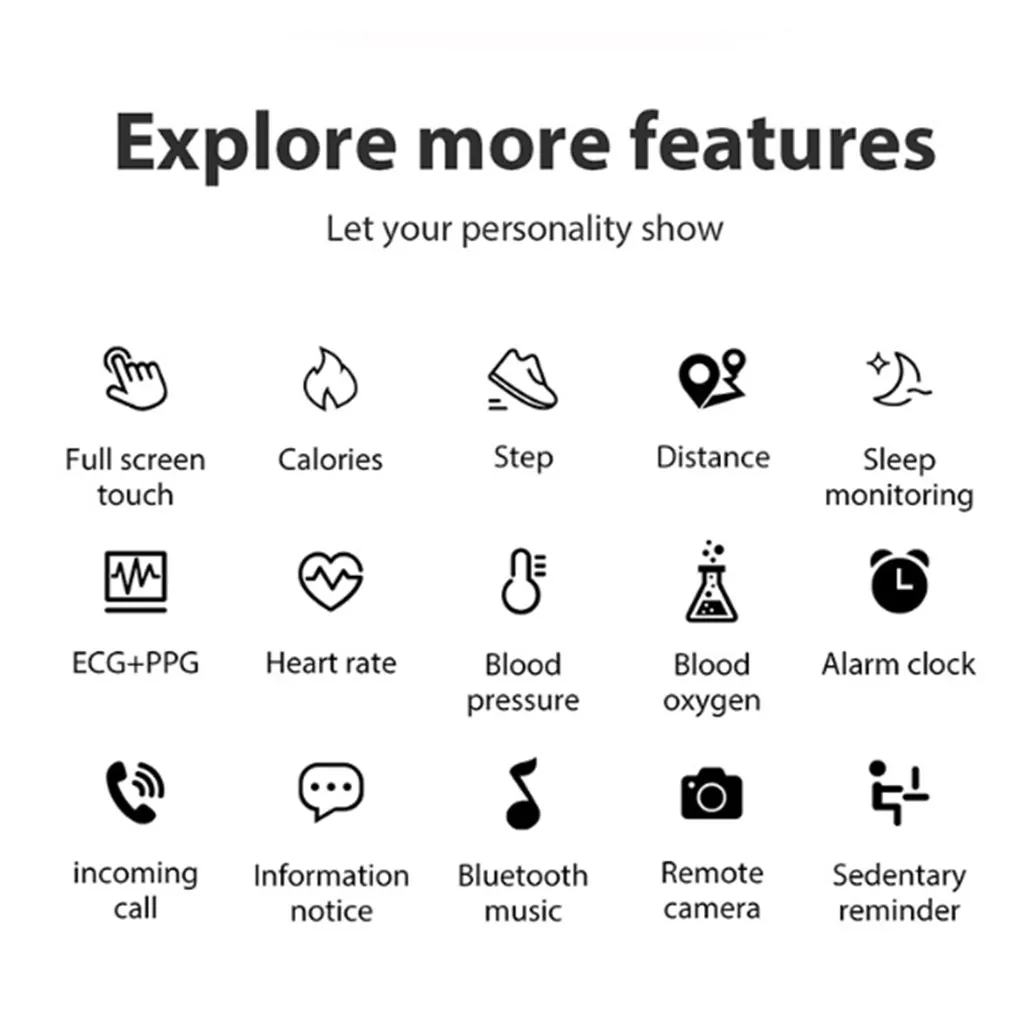 Explore more features

Let your personality show

Full screen touch

Calories

Step

Distance

Sleep monitoring

ECG+PPG

Heart rate

Blood pressure

Blood oxygen

Alarm clock

incoming call

Information notice

Bluetooth music

Remote camera

Sedentary reminder